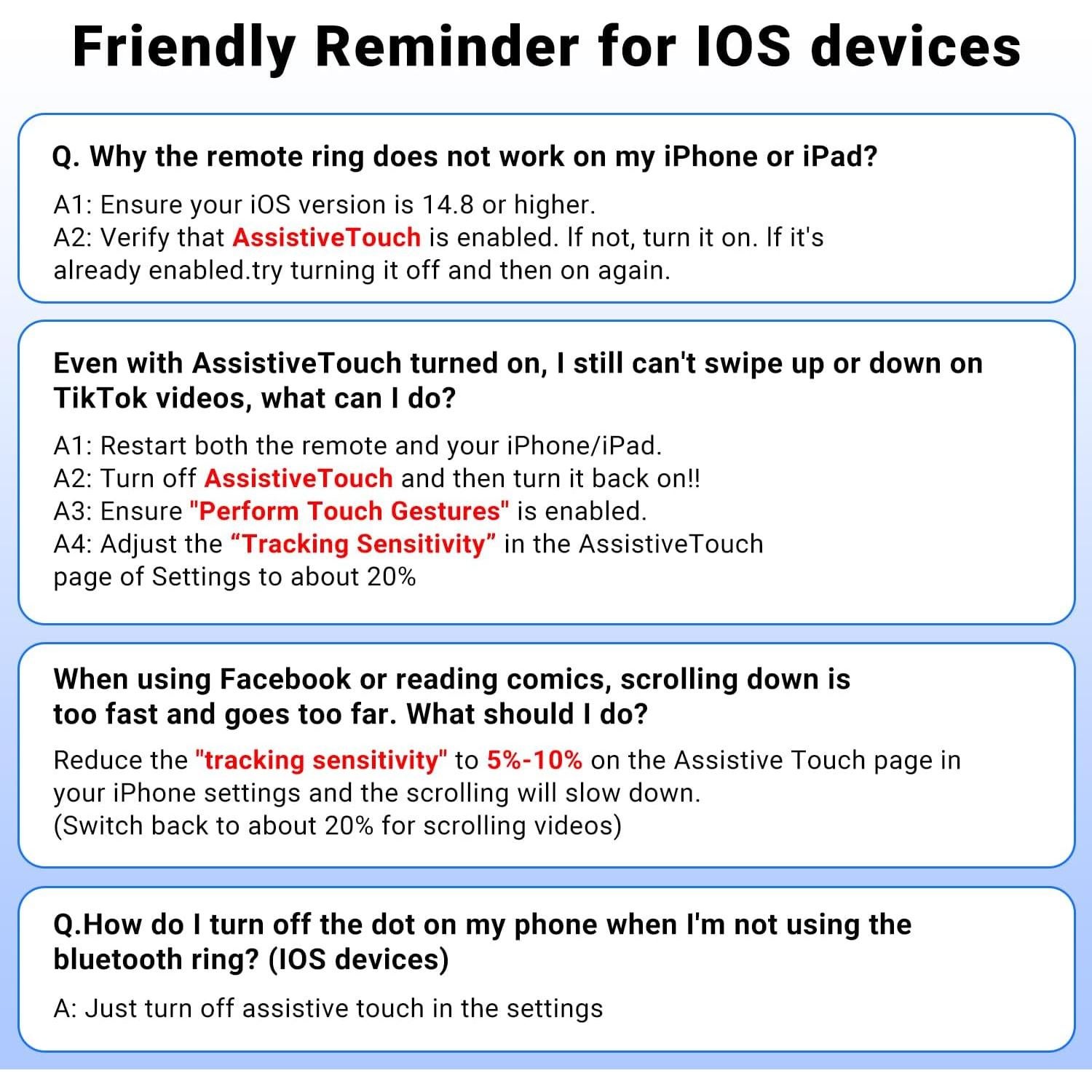 Friendly Reminder for IOS devices

Q. Why the remote ring does not work on my iPhone or iPad?

A1: Ensure your iOS version is 14.8 or higher.
A2: Verify that AssistiveTouch is enabled. If not, turn it on. If it's already enabled.try turning it off and then on again.

Even with AssistiveTouch turned on, I still can't swipe up or down on TikTok videos, what can I do?

A1: Restart both the remote and your iPhone/iPad.
A2: Turn off AssistiveTouch and then turn it back on!!
A3: Ensure "Perform Touch Gestures" is enabled.
A4: Adjust the “Tracking Sensitivity” in the AssistiveTouch page of Settings to about 20%

When using Facebook or reading comics, scrolling down is too fast and goes too far. What should I do?

Reduce the "tracking sensitivity" to 5%-10% on the Assistive Touch page in your iPhone settings and the scrolling will slow down.
(Switch back to about 20% for scrolling videos)

Q.How do I turn off the dot on my phone when I'm not using the bluetooth ring? (IOS devices)

A: Just turn off assistive touch in the settings